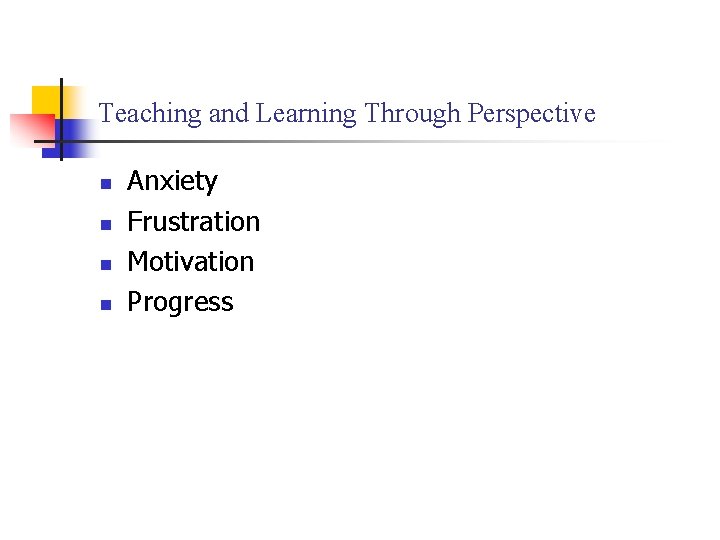 Teaching and Learning Through Perspective

- Anxiety
- Frustration
- Motivation
- Progress